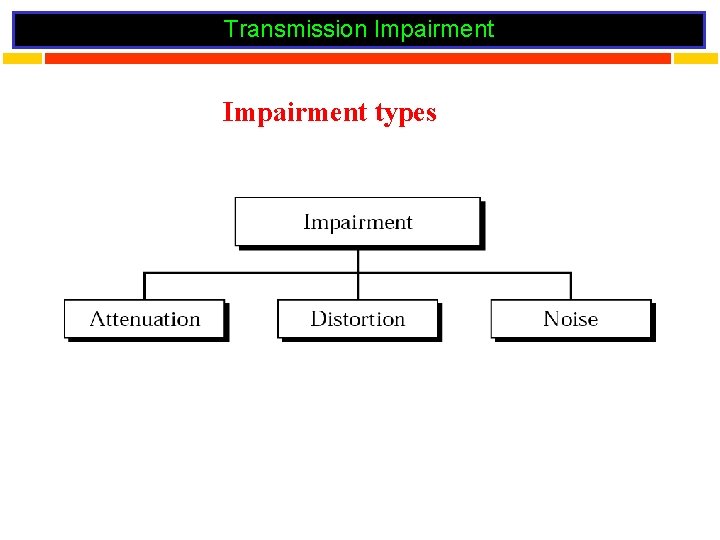 Transmission Impairment

Impairment types

Impairment

Attenuation

Distortion

Noise